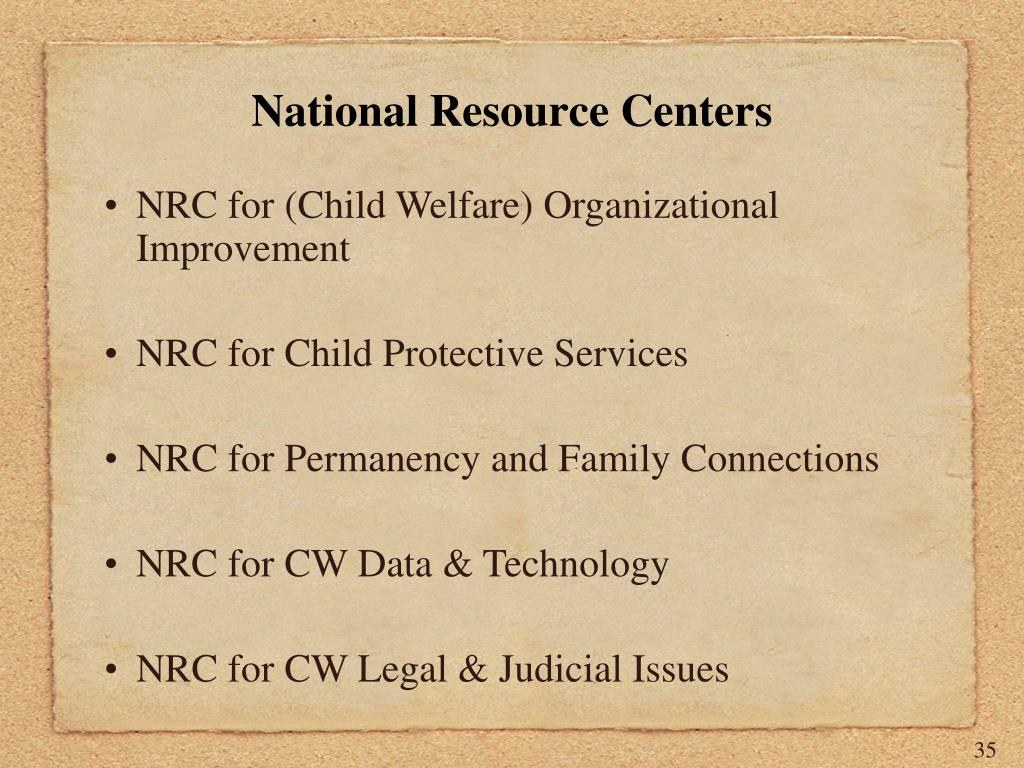 National Resource Centers

• NRC for (Child Welfare) Organizational Improvement

• NRC for Child Protective Services

• NRC for Permanency and Family Connections

• NRC for CW Data & Technology

• NRC for CW Legal & Judicial Issues

35